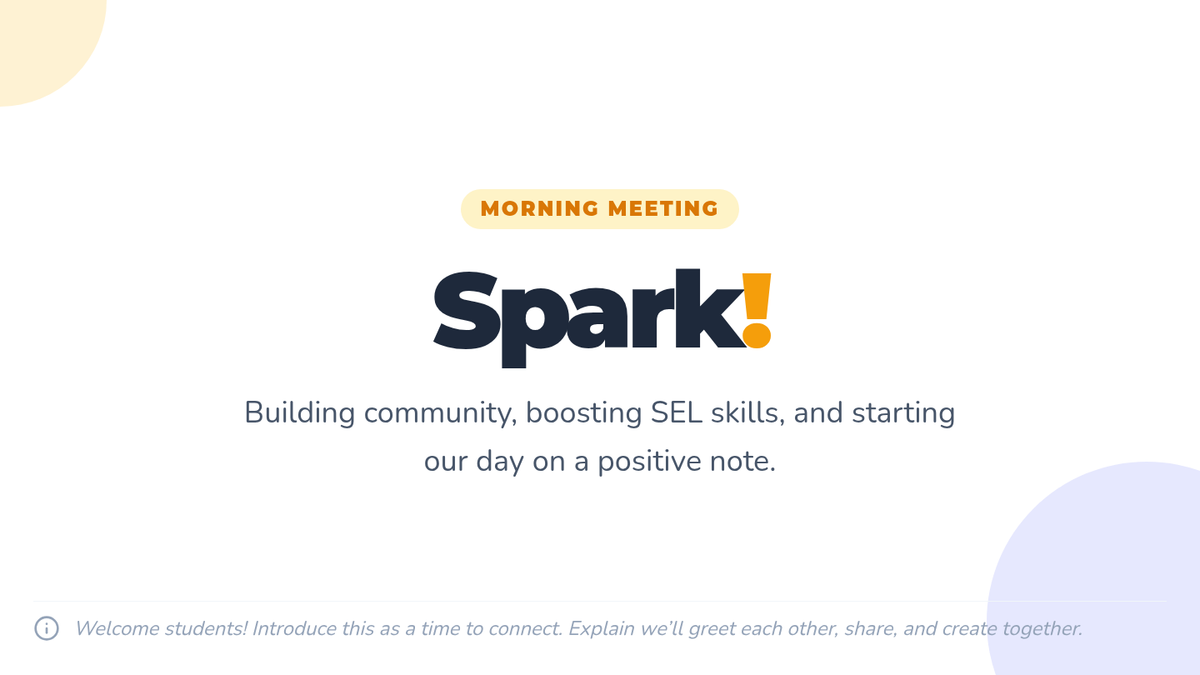 MORNING MEETING

Spark!

Building community, boosting SEL skills, and starting our day on a positive note.

Welcome students! Introduce this as a time to connect. Explain we'll greet each other, share, and create together.